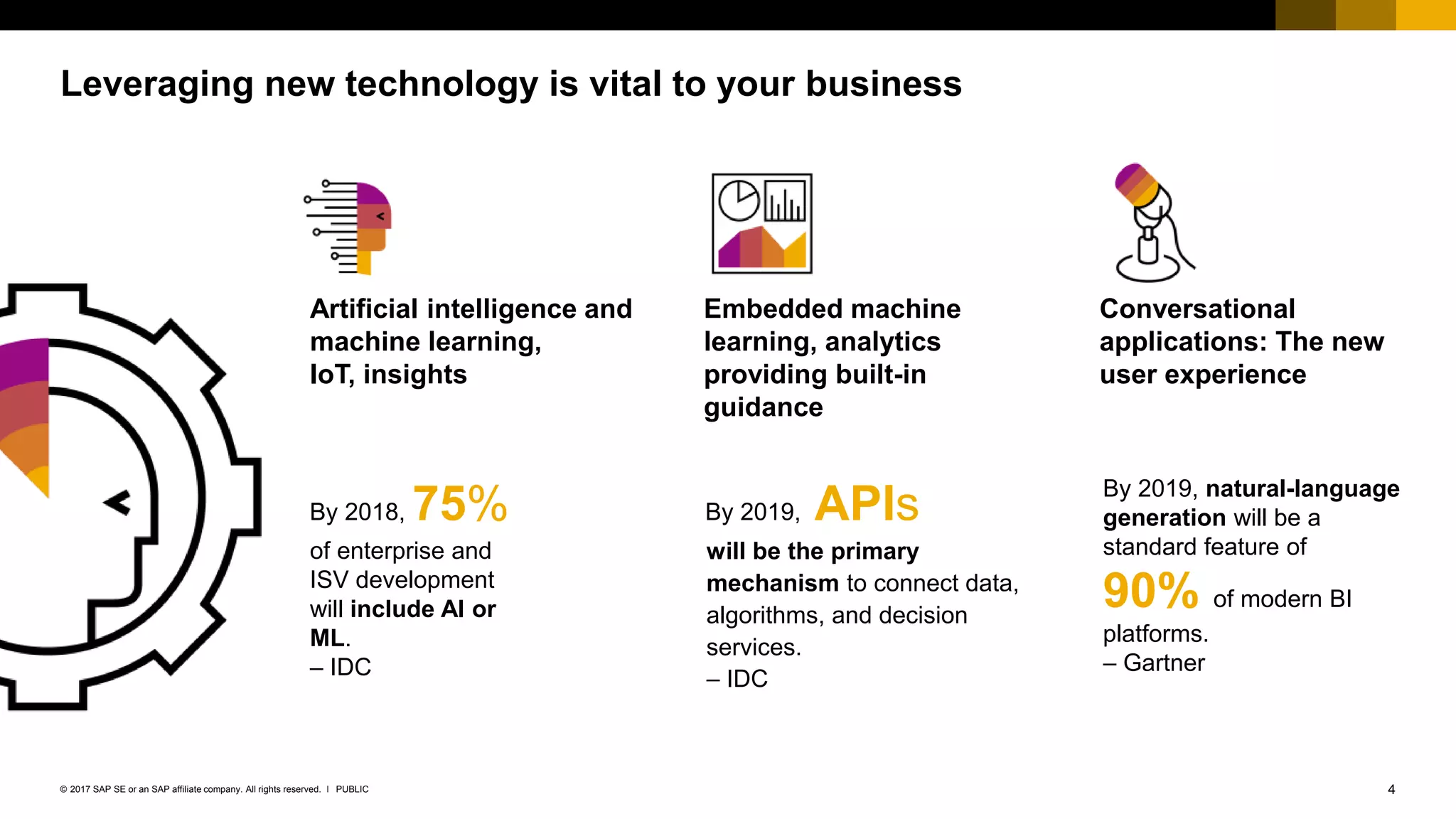 Leveraging new technology is vital to your business

Artificial intelligence and machine learning, IoT, insights

By 2018, 75%
of enterprise and ISV development will include AI or ML.
– IDC

Embedded machine learning, analytics providing built-in guidance

By 2019, APIs
will be the primary mechanism to connect data, algorithms, and decision services.
– IDC

Conversational applications: The new user experience

By 2019, natural-language generation will be a standard feature of
90% of modern BI platforms.
– Gartner

© 2017 SAP SE or an SAP affiliate company. All rights reserved. I PUBLIC

4